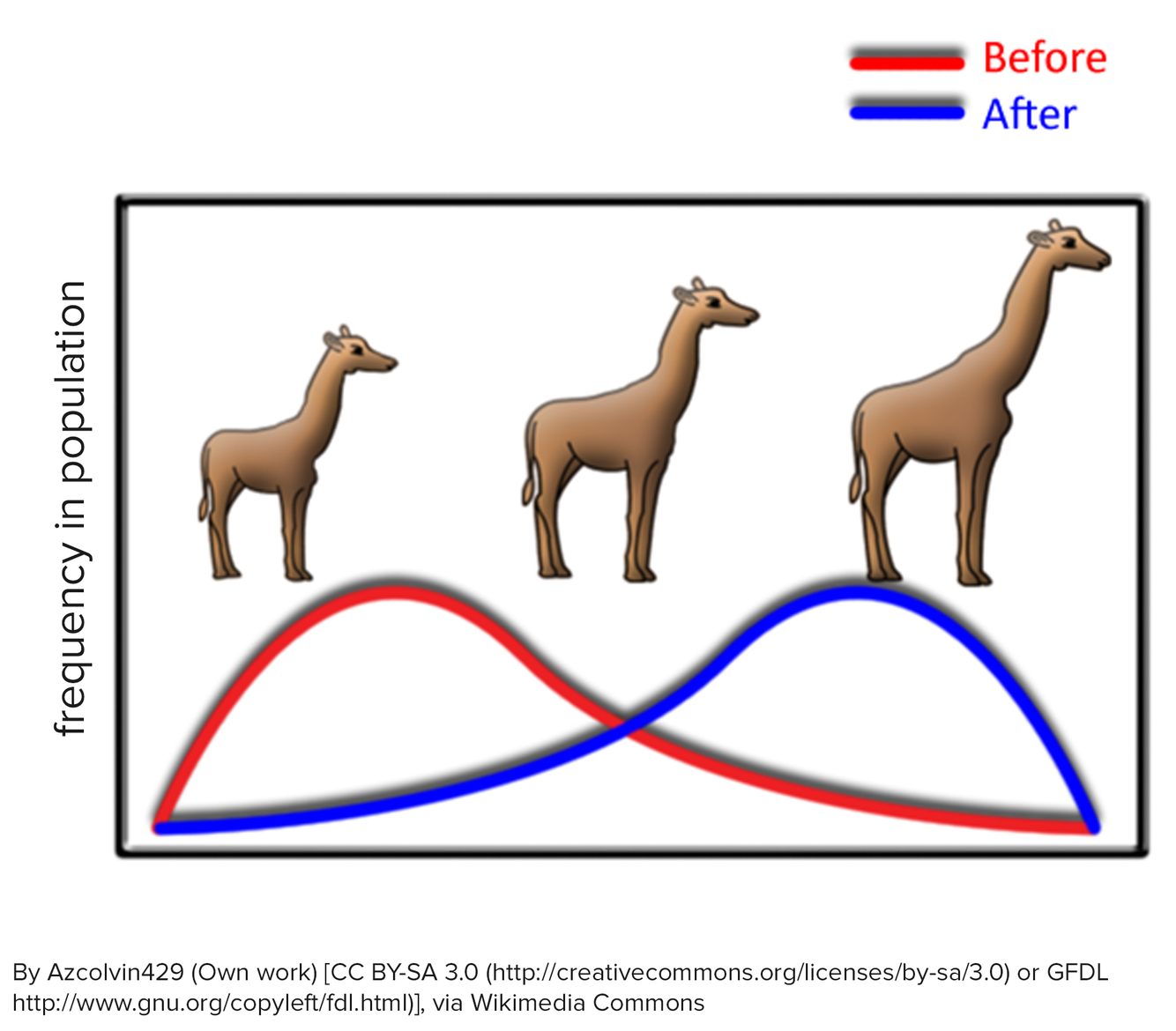 Before
After

frequency in population

By Azcolvin429 (Own work) [CC BY-SA 3.0 (http://creativecommons.org/licenses/by-sa/3.0) or GFDL http://www.gnu.org/copyleft/fdl.html)], via Wikimedia Commons